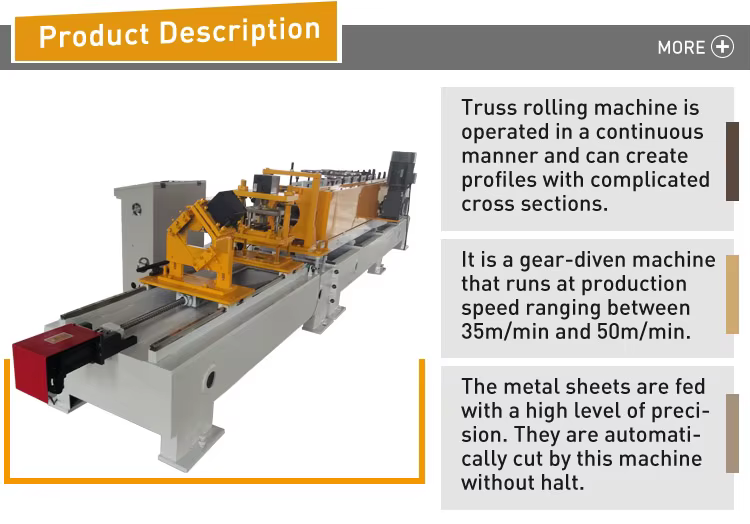 Product Description

MORE

Truss rolling machine is operated in a continuous manner and can create profiles with complicated cross sections.

It is a gear-diven machine that runs at production speed ranging between 35m/min and 50m/min.

The metal sheets are fed with a high level of precision. They are automatically cut by this machine without halt.